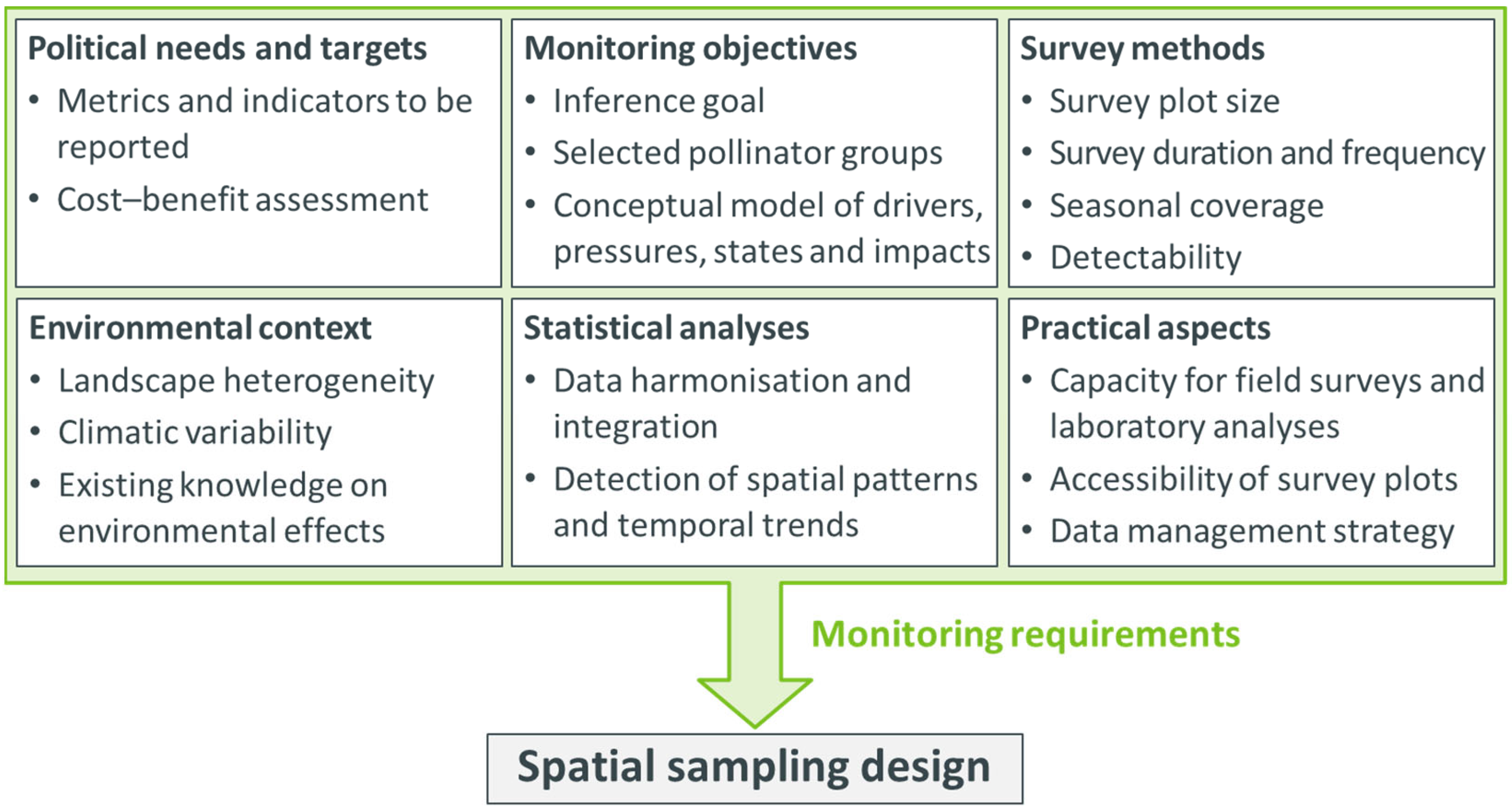 Political needs and targets
• Metrics and indicators to be reported
• Cost–benefit assessment

Monitoring objectives
• Inference goal
• Selected pollinator groups
• Conceptual model of drivers, pressures, states and impacts

Survey methods
• Survey plot size
• Survey duration and frequency
• Seasonal coverage
• Detectability

Environmental context
• Landscape heterogeneity
• Climatic variability
• Existing knowledge on environmental effects

Statistical analyses
• Data harmonisation and integration
• Detection of spatial patterns and temporal trends

Practical aspects
• Capacity for field surveys and laboratory analyses
• Accessibility of survey plots
• Data management strategy

Monitoring requirements

Spatial sampling design